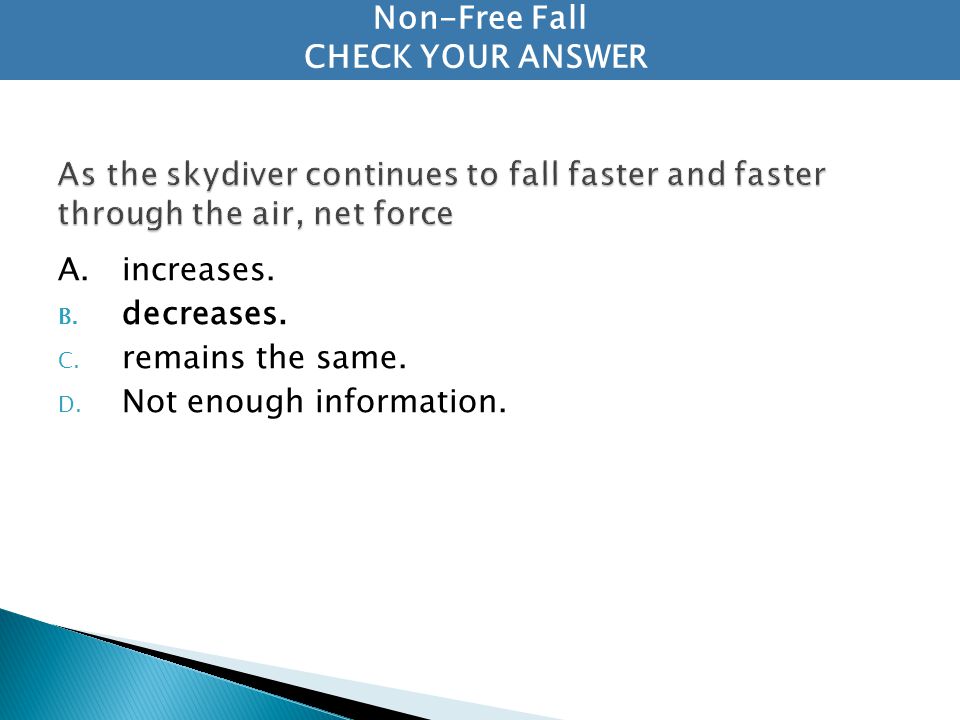 Non-Free Fall
CHECK YOUR ANSWER

As the skydiver continues to fall faster and faster through the air, net force

A. increases.
B. decreases.
C. remains the same.
D. Not enough information.